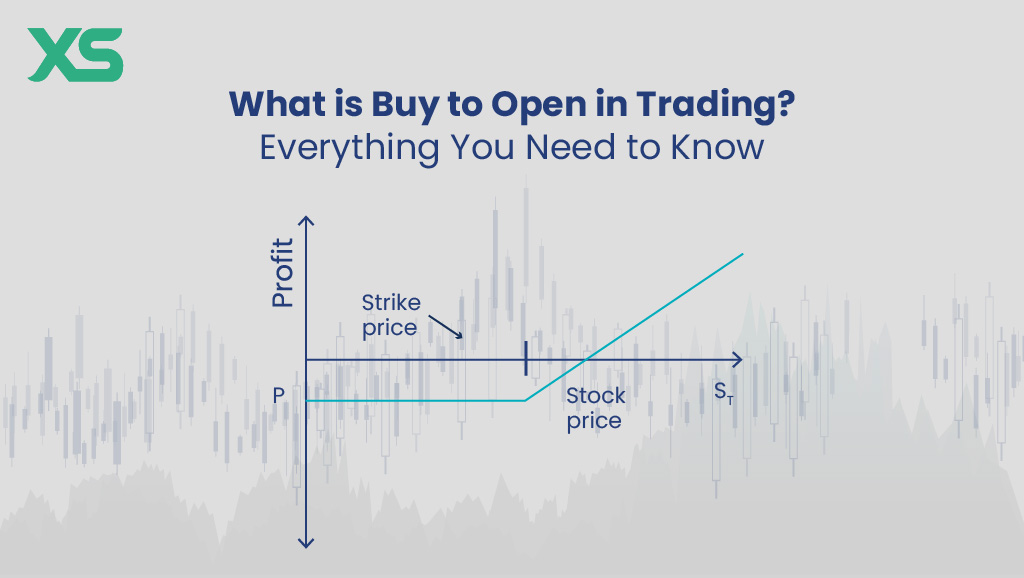 XS

What is Buy to Open in Trading?
Everything You Need to Know

Profit

Strike price

P

Stock price

$S_T$